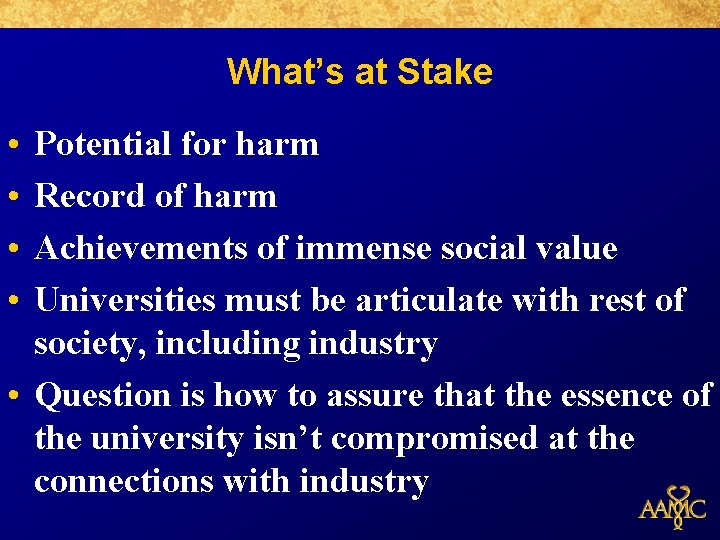 What's at Stake

• Potential for harm
• Record of harm
• Achievements of immense social value
• Universities must be articulate with rest of society, including industry
• Question is how to assure that the essence of the university isn't compromised at the connections with industry

AAMC